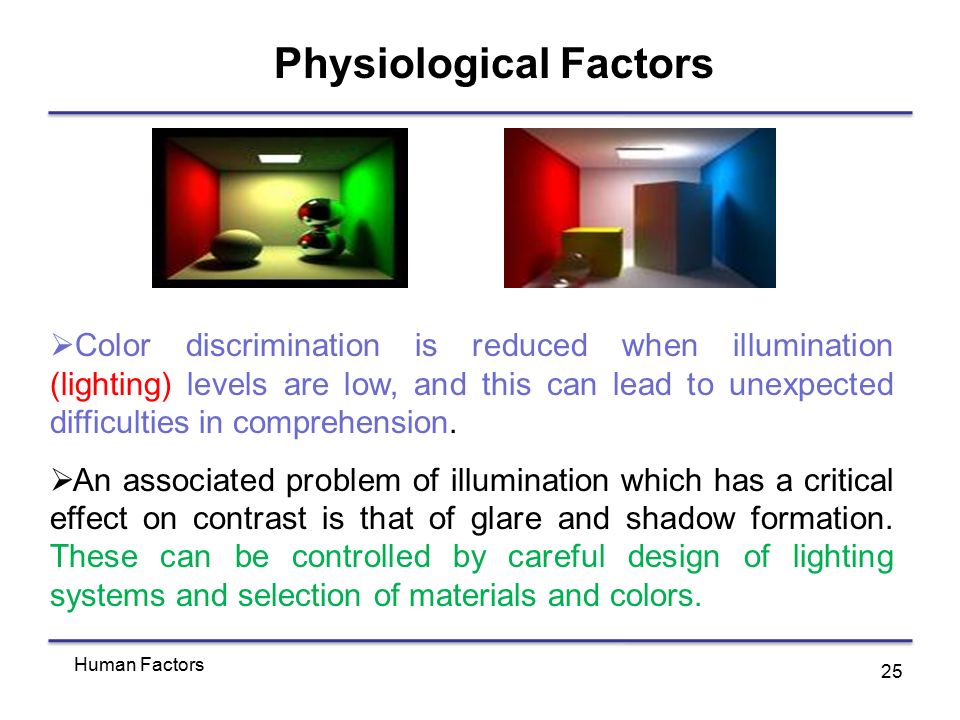 Physiological Factors

➢Color discrimination is reduced when illumination (lighting) levels are low, and this can lead to unexpected difficulties in comprehension.

➢An associated problem of illumination which has a critical effect on contrast is that of glare and shadow formation. These can be controlled by careful design of lighting systems and selection of materials and colors.

Human Factors

25